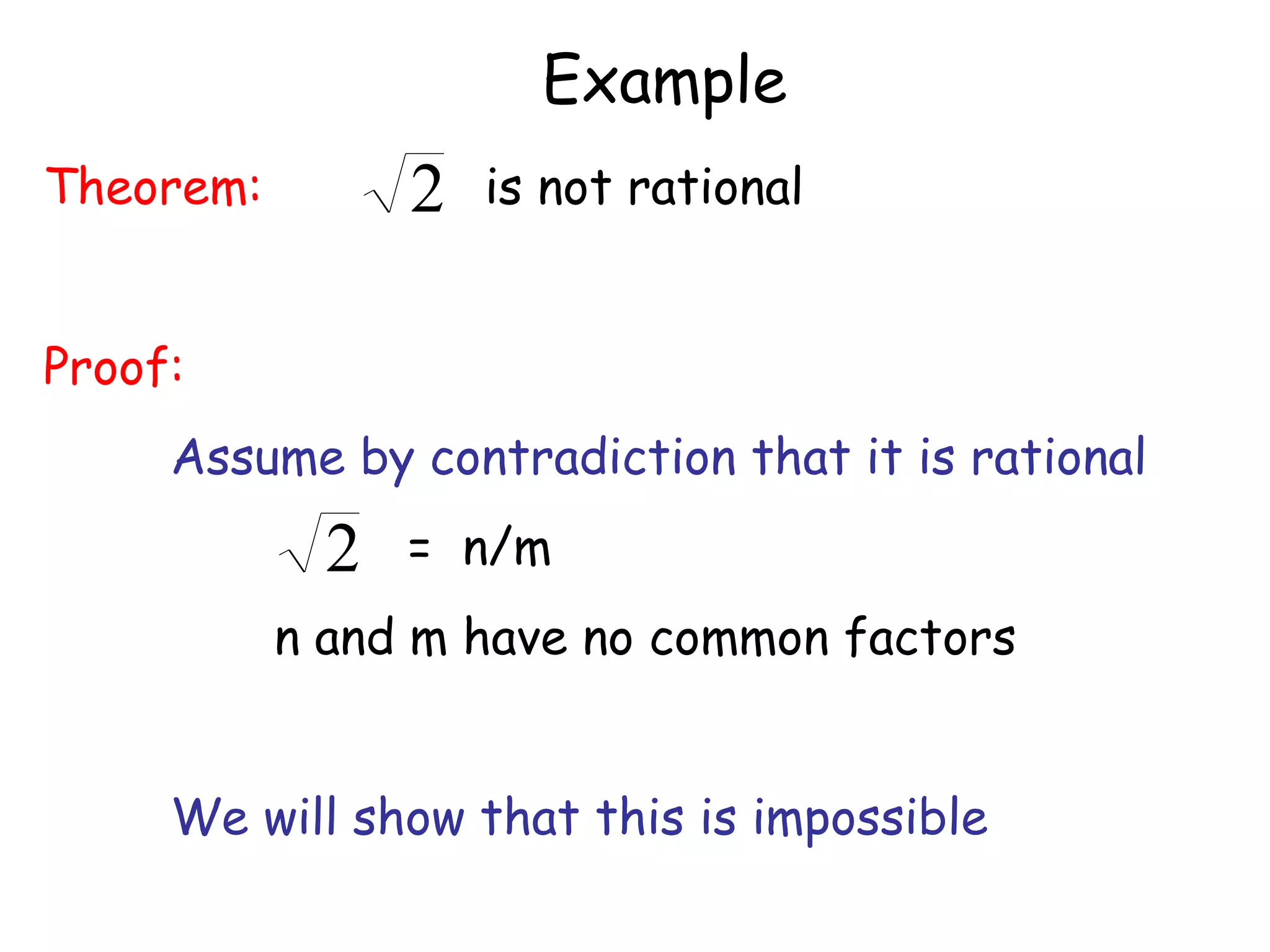 Example

Theorem: $\sqrt{2}$ is not rational

Proof:

Assume by contradiction that it is rational

$\sqrt{2}$ = n/m

n and m have no common factors

We will show that this is impossible